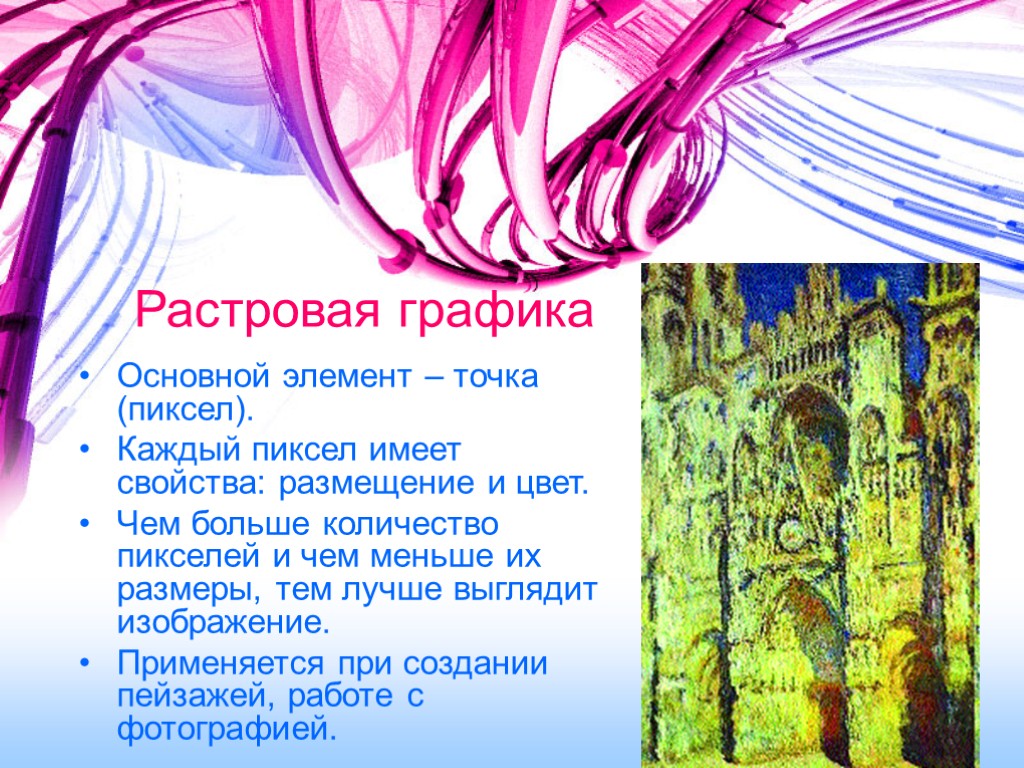 Растровая графика

• Основной элемент – точка (пиксел).
• Каждый пиксел имеет свойства: размещение и цвет.
• Чем больше количество пикселей и чем меньше их размеры, тем лучше выглядит изображение.
• Применяется при создании пейзажей, работе с фотографией.